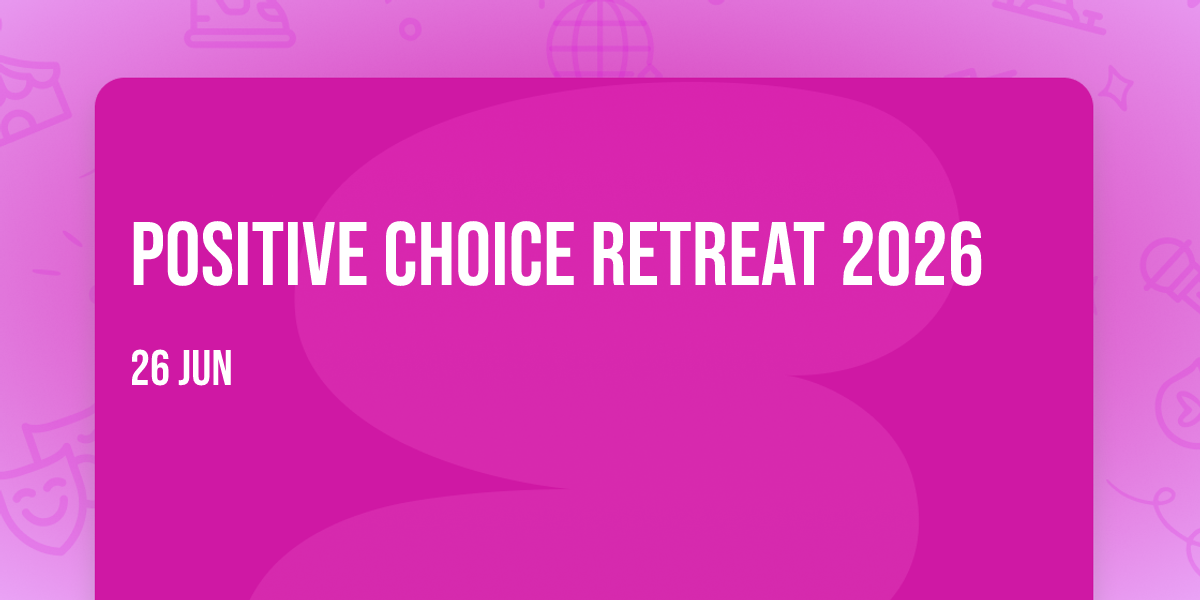 POSITIVE CHOICE RETREAT 2026

26 JUN